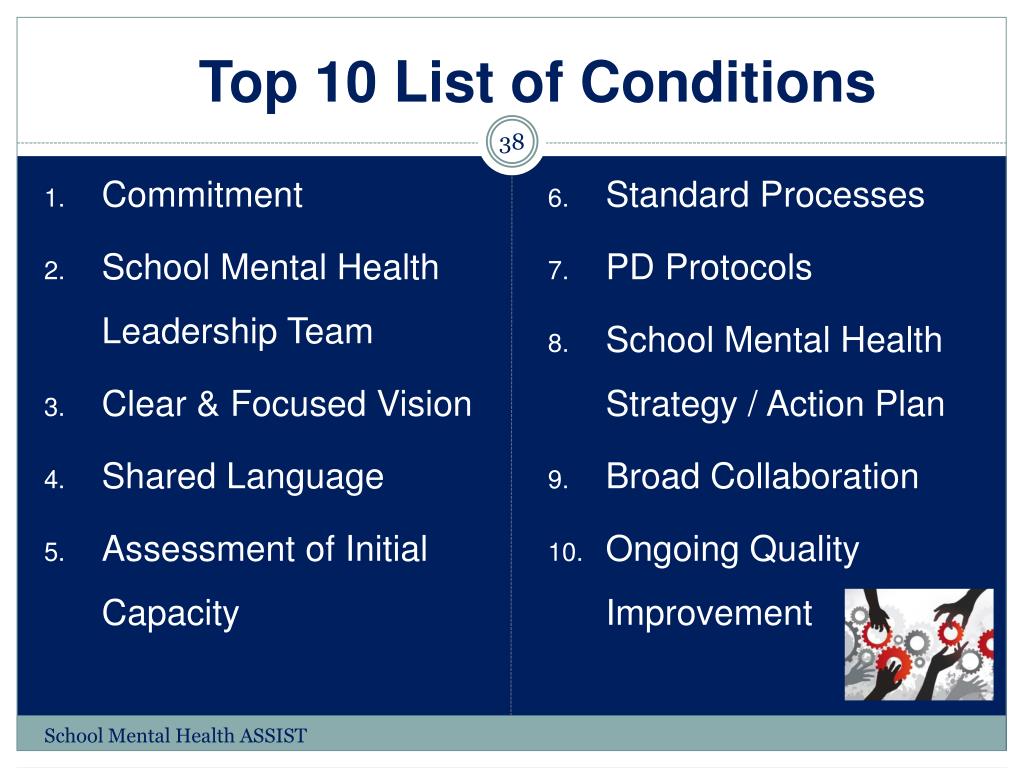 Top 10 List of Conditions

38

1. Commitment
2. School Mental Health Leadership Team
3. Clear & Focused Vision
4. Shared Language
5. Assessment of Initial Capacity

6. Standard Processes
7. PD Protocols
8. School Mental Health Strategy / Action Plan
9. Broad Collaboration
10. Ongoing Quality Improvement

School Mental Health ASSIST